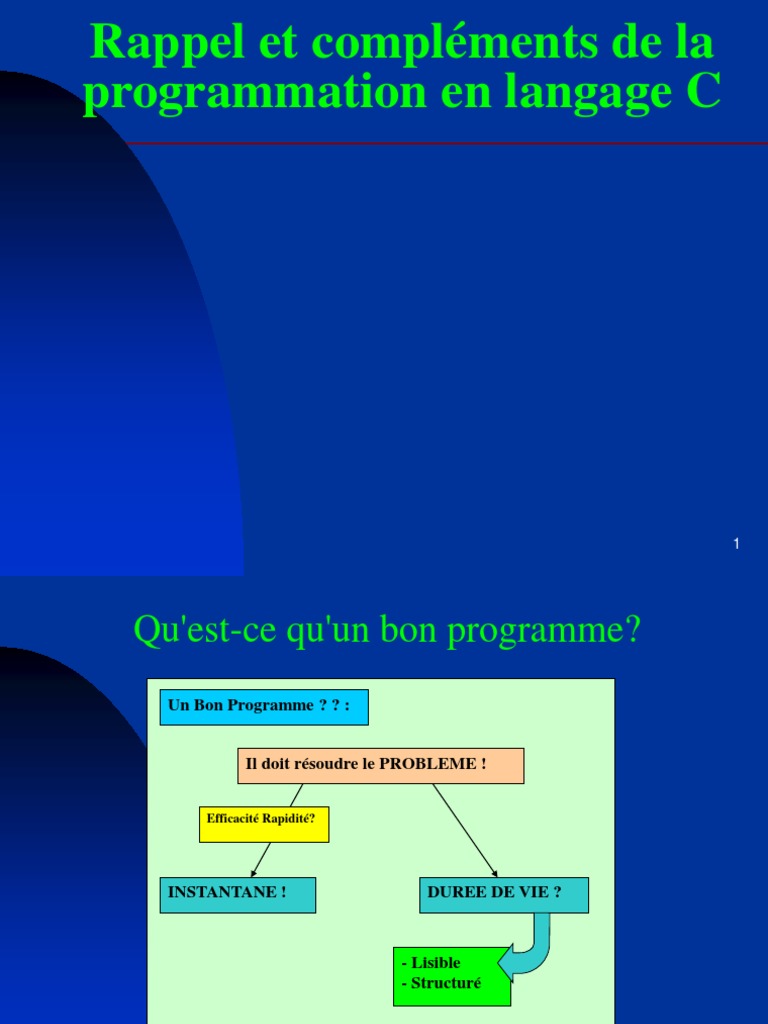 Rappel et compléments de la programmation en langage C

1

Qu'est-ce qu'un bon programme?

Un Bon Programme ? ? :

Il doit résoudre le PROBLEME !

Efficacité Rapidité?

INSTANTANE !

DUREE DE VIE ?

- Lisible
- Structuré